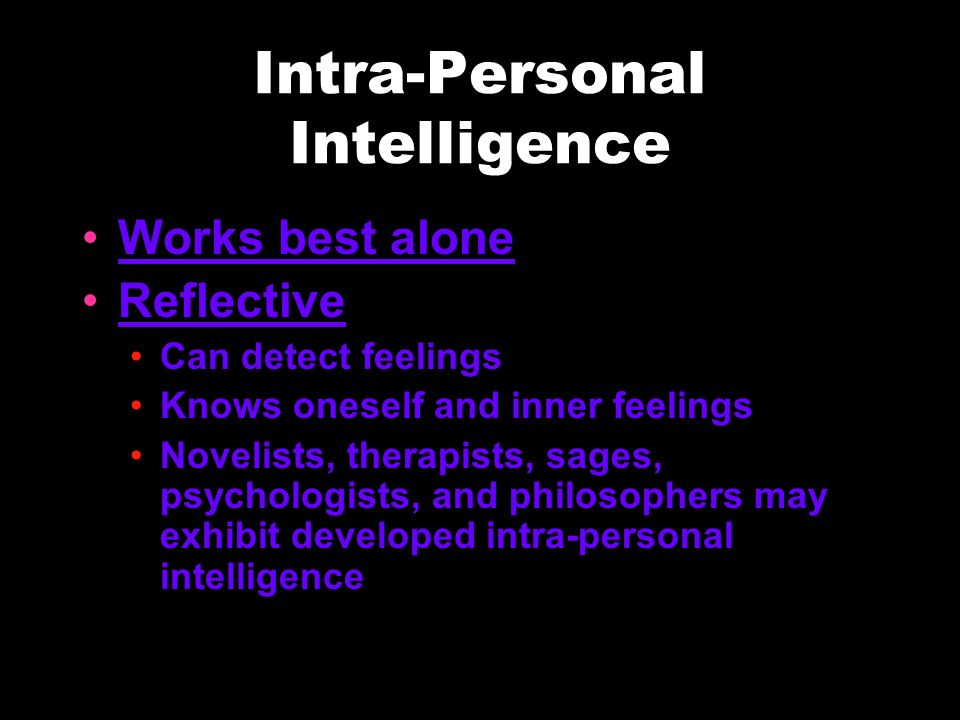 Intra-Personal Intelligence

• Works best alone
• Reflective
  • Can detect feelings
  • Knows oneself and inner feelings
  • Novelists, therapists, sages, psychologists, and philosophers may exhibit developed intra-personal intelligence